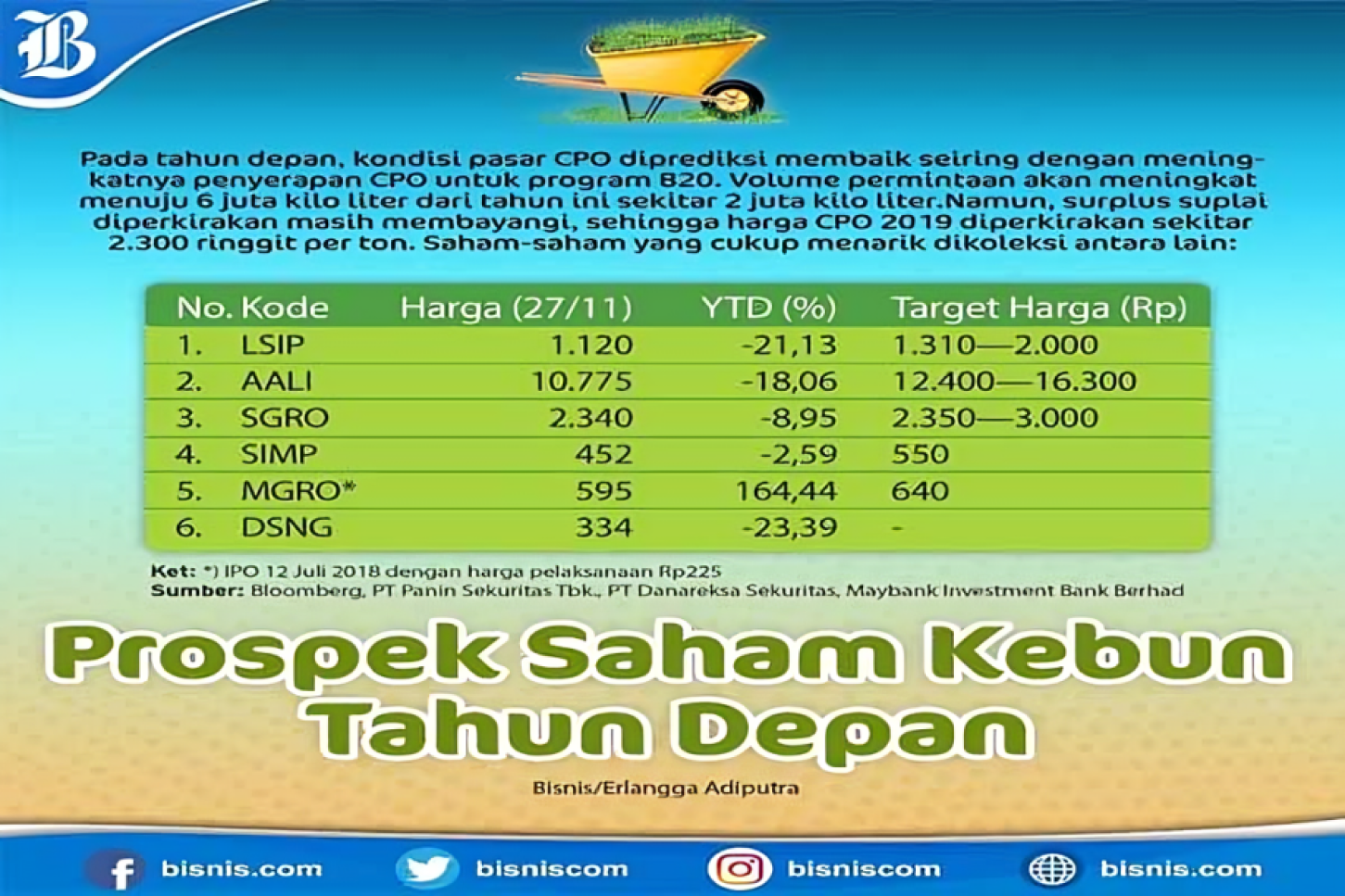 B

Pada tahun depan, kondisi pasar CPO diprediksi membaik seiring dengan meningkatnya penyerapan CPO untuk program B20. Volume permintaan akan meningkat menuju 6 juta kilo liter dari tahun ini sekitar 2 juta kilo liter.Namun, surplus suplai diperkirakan masih membayangi, sehingga harga CPO 2019 diperkirakan sekitar 2.300 ringgit per ton. Saham-saham yang cukup menarik dikoleksi antara lain:

| No. | Kode | Harga (27/11) | YTD (%) | Target Harga (Rp) |
|---|---|---|---|---|
| 1. | LSIP | 1.120 | -21,13 | 1.310—2.000 |
| 2. | AALI | 10.775 | -18,06 | 12.400—16.300 |
| 3. | SGRO | 2.340 | -8,95 | 2.350—3.000 |
| 4. | SIMP | 452 | -2,59 | 550 |
| 5. | MGRO* | 595 | 164,44 | 640 |
| 6. | DSNG | 334 | -23,39 | - |

Ket: *) IPO 12 Juli 2018 dengan harga pelaksanaan Rp225
Sumber: Bloomberg, PT Panin Sekuritas Tbk., PT Danareksa Sekuritas, Maybank Investment Bank Berhad

Prospek Saham Kebun Tahun Depan

Bisnis/Erlangga Adiputra

bisnis.com bisniscom bisniscom bisnis.com